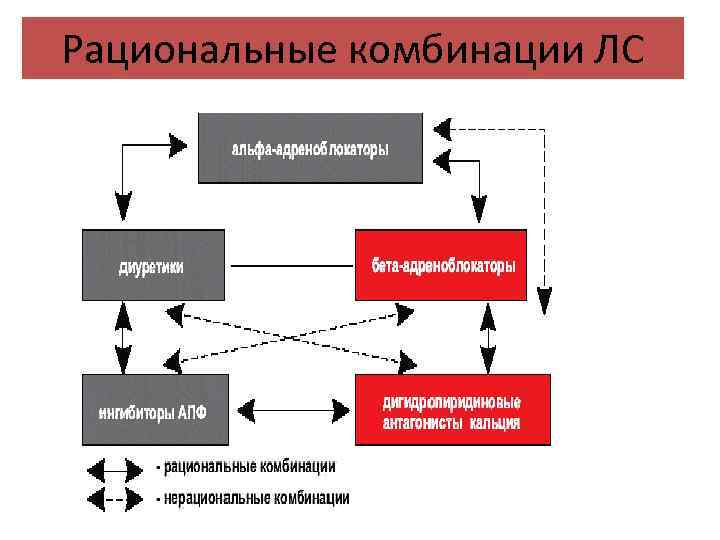 Рациональные комбинации ЛС

альфа-адреноблокаторы

диуретики

бета-адреноблокаторы

ингибиторы АПФ

дигидропиридиновые антагонисты кальция

- рациональные комбинации

- нерациональные комбинации